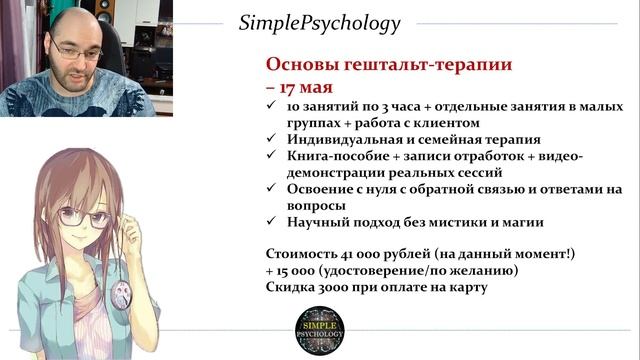 SimplePsychology

Основы гештальт-терапии – 17 мая

✓ 10 занятий по 3 часа + отдельные занятия в малых группах + работа с клиентом
✓ Индивидуальная и семейная терапия
✓ Книга-пособие + записи отработок + видео-демонстрации реальных сессий
✓ Освоение с нуля с обратной связью и ответами на вопросы
✓ Научный подход без мистики и магии

Стоимость 41 000 рублей (на данный момент!)
+ 15 000 (удостоверение/по желанию)
Скидка 3000 при оплате на карту

SIMPLE PSYCHOLOGY